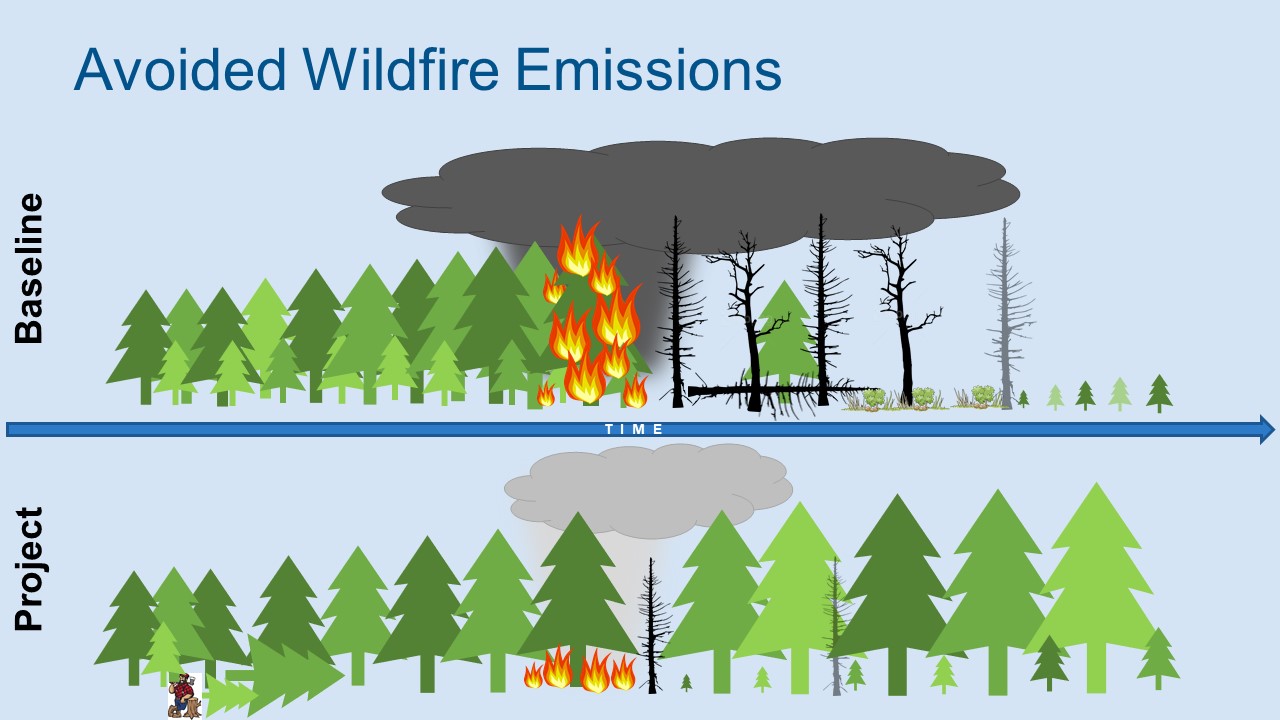 Avoided Wildfire Emissions

Baseline

TIME

Project